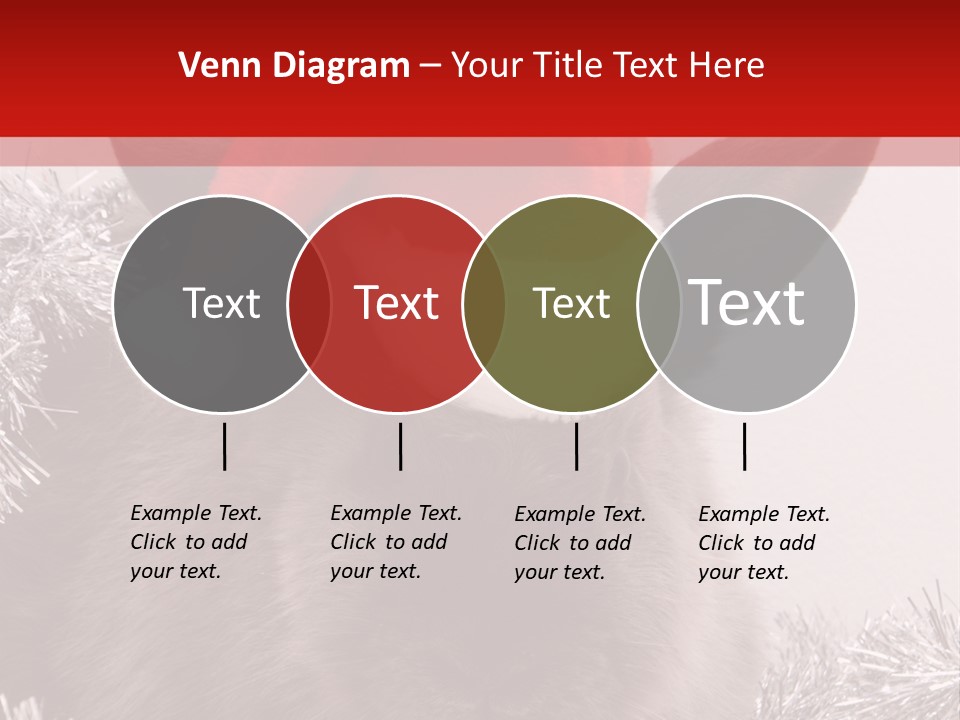 Venn Diagram – Your Title Text Here

Text

Text

Text

Text

Example Text. Click to add your text.

Example Text. Click to add your text.

Example Text. Click to add your text.

Example Text. Click to add your text.